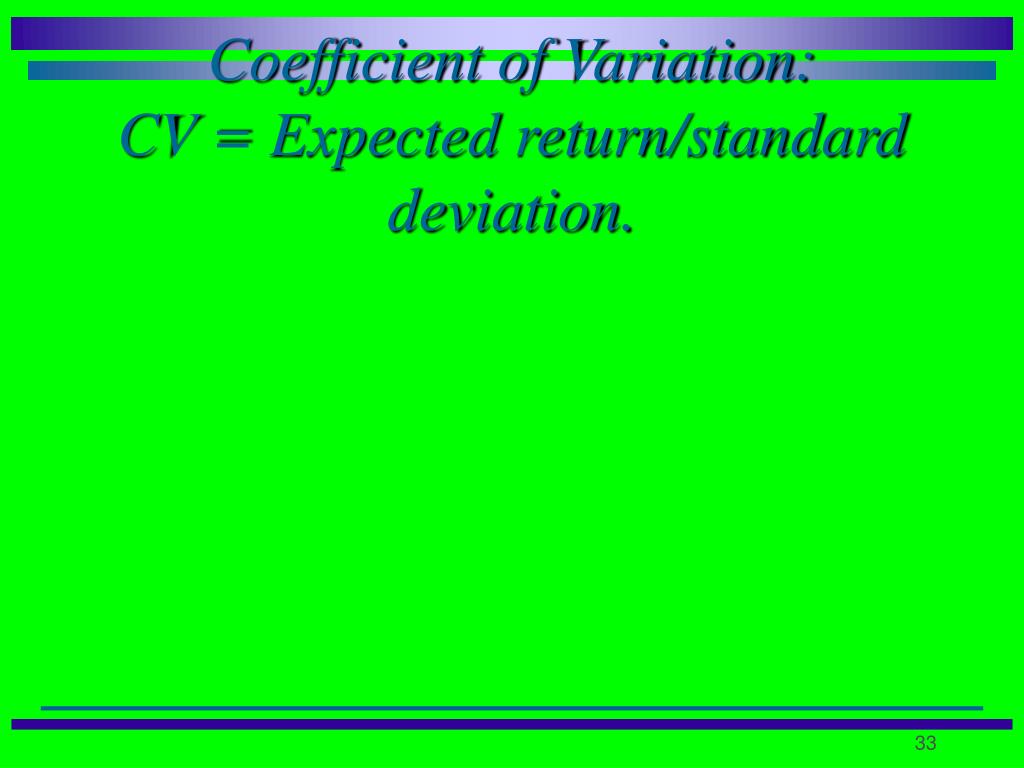 Coefficient of Variation:
CV = Expected return/standard deviation.

33